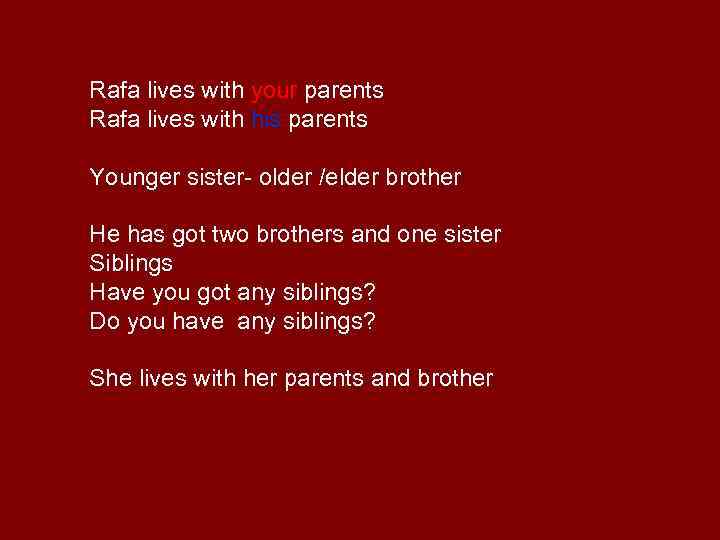 Rafa lives with your parents
Rafa lives with his parents

Younger sister- older /elder brother

He has got two brothers and one sister
Siblings
Have you got any siblings?
Do you have any siblings?

She lives with her parents and brother